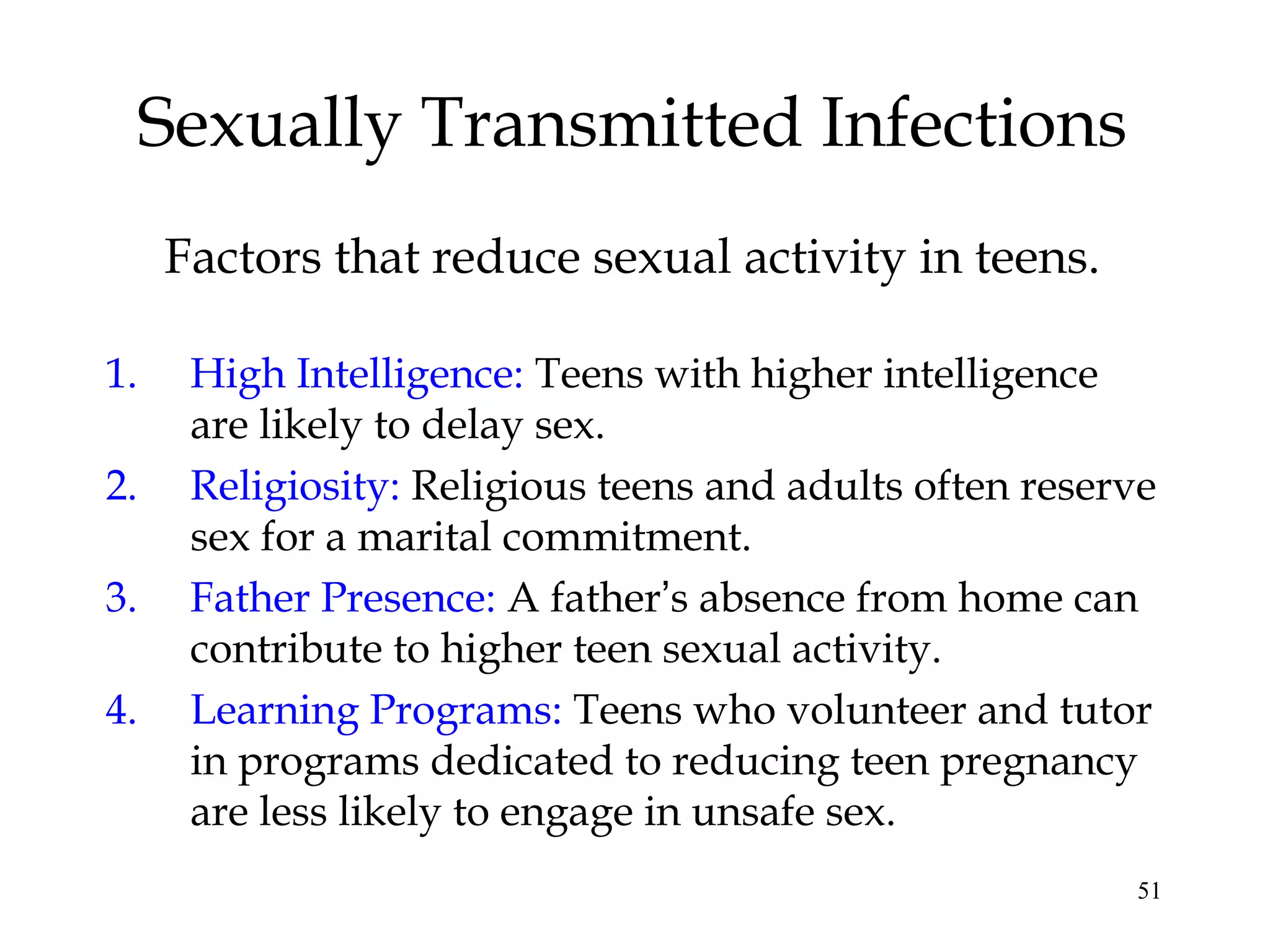 Sexually Transmitted Infections

Factors that reduce sexual activity in teens.

1. High Intelligence: Teens with higher intelligence are likely to delay sex.
2. Religiosity: Religious teens and adults often reserve sex for a marital commitment.
3. Father Presence: A father's absence from home can contribute to higher teen sexual activity.
4. Learning Programs: Teens who volunteer and tutor in programs dedicated to reducing teen pregnancy are less likely to engage in unsafe sex.

51